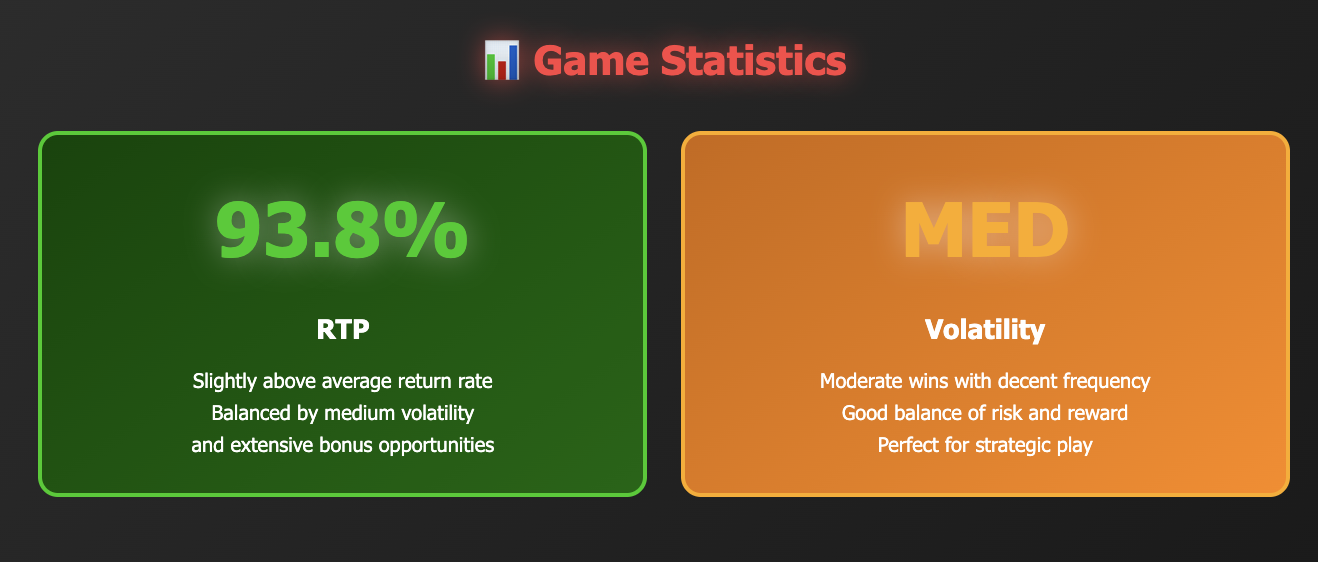 📊 Game Statistics

93.8%

RTP

Slightly above average return rate
Balanced by medium volatility
and extensive bonus opportunities

MED

Volatility

Moderate wins with decent frequency
Good balance of risk and reward
Perfect for strategic play